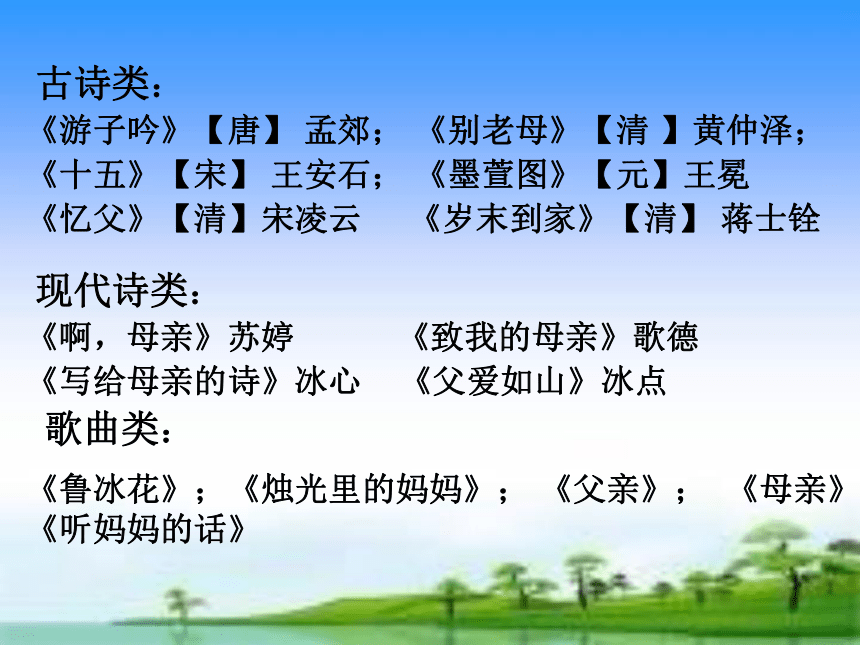 古诗类：
《游子吟》【唐】 孟郊； 《别老母》【清 】黄仲泽；
《十五》【宋】 王安石； 《墨萱图》【元】王冕
《忆父》【清】宋凌云 《岁末到家》【清】 蒋士铨

现代诗类：
《啊，母亲》苏婷 《致我的母亲》歌德
《写给母亲的诗》冰心 《父爱如山》冰点

歌曲类：
《鲁冰花》；《烛光里的妈妈》； 《父亲》； 《母亲》
《听妈妈的话》